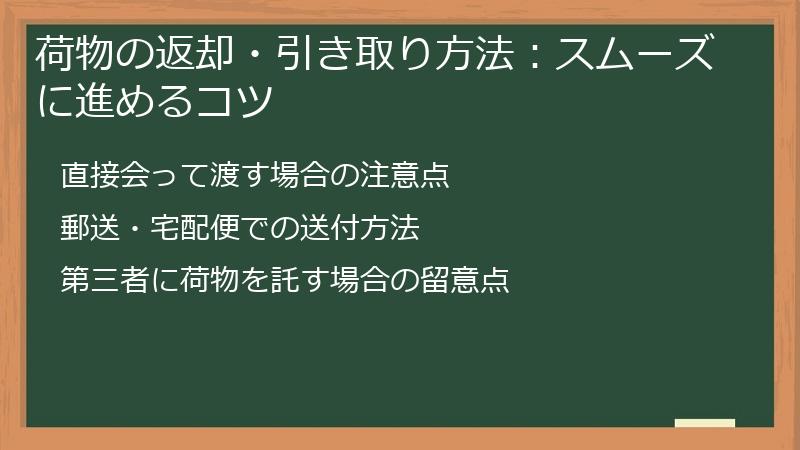 荷物の返却・引き取り方法：スムーズに進めるコツ

直接会って渡す場合の注意点

郵送・宅配便での送付方法

第三者に荷物を託す場合の留意点